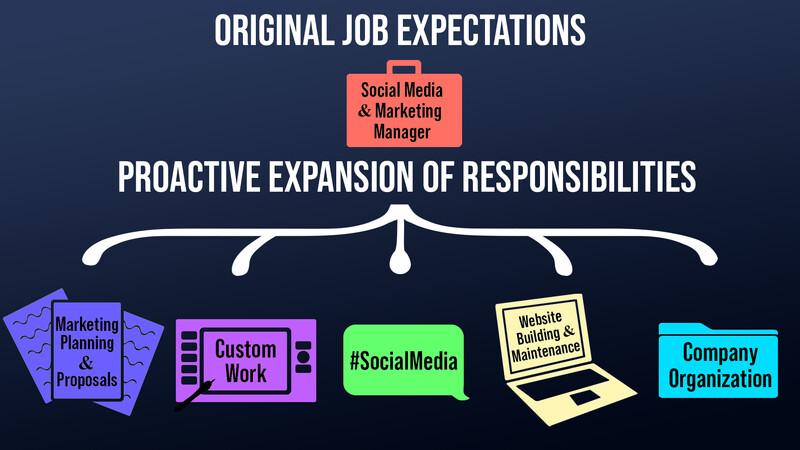 ORIGINAL JOB EXPECTATIONS

Social Media & Marketing Manager

PROACTIVE EXPANSION OF RESPONSIBILITIES

Marketing Planning & Proposals

Custom Work

#SocialMedia

Website Building & Maintenance

Company Organization